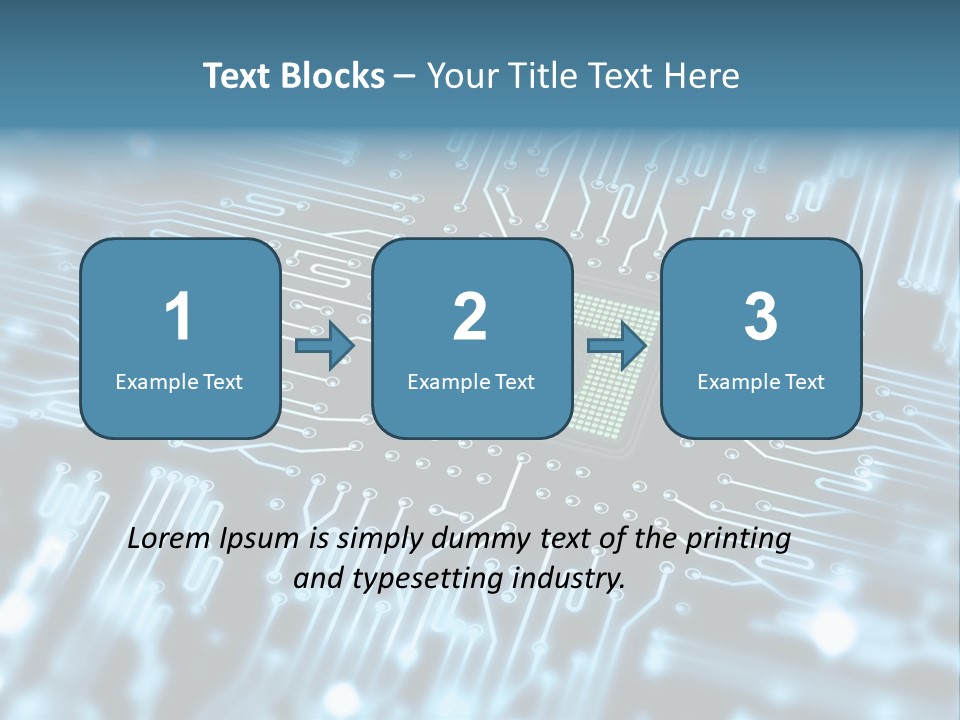 Text Blocks – Your Title Text Here

1
Example Text

2
Example Text

3
Example Text

Lorem Ipsum is simply dummy text of the printing and typesetting industry.